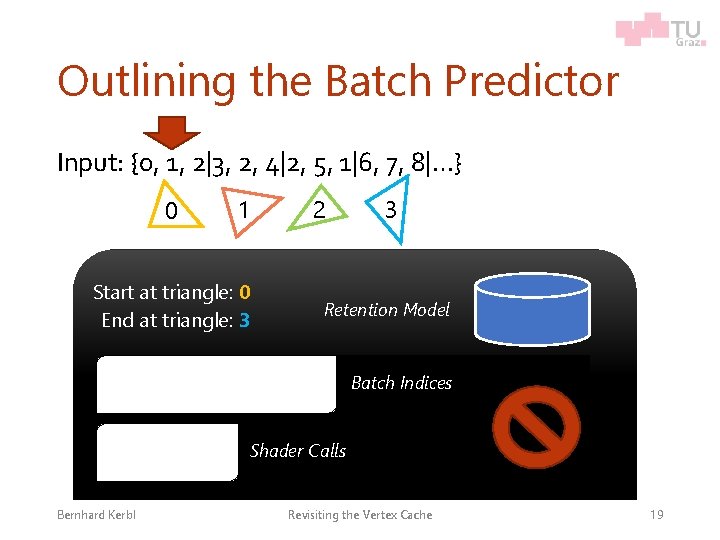 TU Graz

Outlining the Batch Predictor

Input: {0, 1, 2|3, 2, 4|2, 5, 1|6, 7, 8|...}

0 1 2 3

Start at triangle: 0
End at triangle: 3

Retention Model

Batch Indices

Shader Calls

Bernhard Kerbl Revisiting the Vertex Cache 19